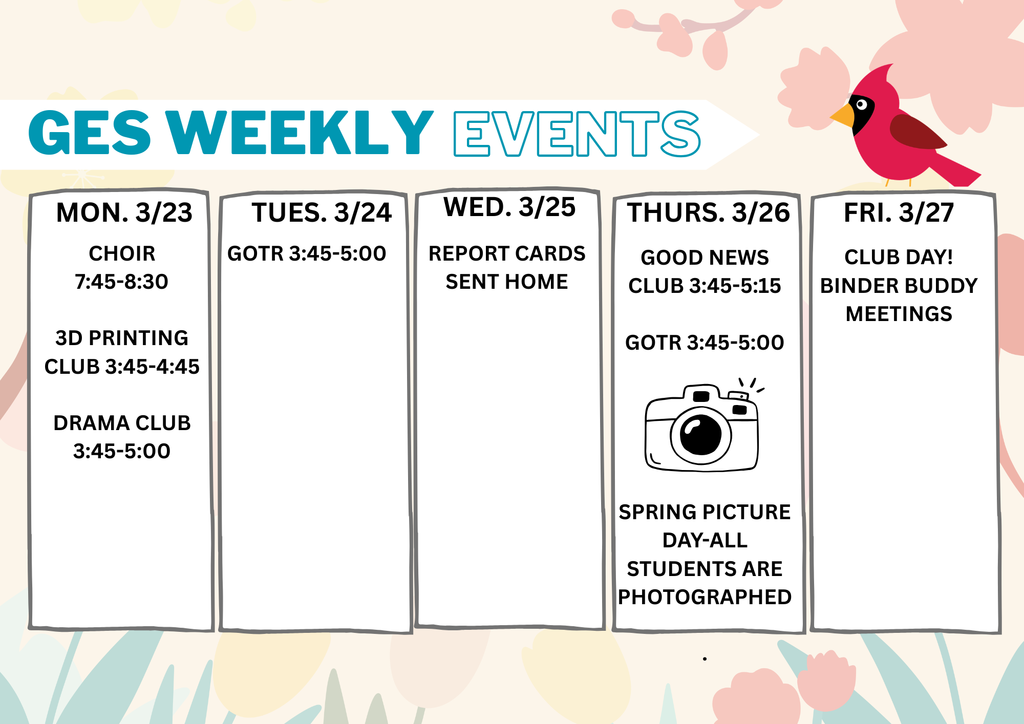 GES WEEKLY EVENTS

MON. 3/23

CHOIR 7:45-8:30

3D PRINTING CLUB 3:45-4:45

DRAMA CLUB 3:45-5:00

TUES. 3/24

GOTR 3:45-5:00

WED. 3/25

REPORT CARDS SENT HOME

THURS. 3/26

GOOD NEWS CLUB 3:45-5:15

GOTR 3:45-5:00

SPRING PICTURE DAY-ALL STUDENTS ARE PHOTOGRAPHED

FRI. 3/27

CLUB DAY! BINDER BUDDY MEETINGS